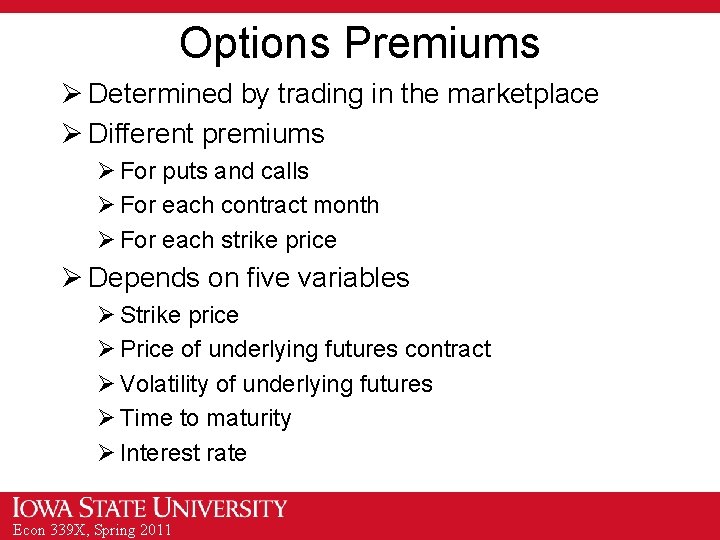 Options Premiums

➢ Determined by trading in the marketplace
➢ Different premiums
➢ For puts and calls
➢ For each contract month
➢ For each strike price
➢ Depends on five variables
➢ Strike price
➢ Price of underlying futures contract
➢ Volatility of underlying futures
➢ Time to maturity
➢ Interest rate

IOWA STATE UNIVERSITY
Econ 339X, Spring 2011